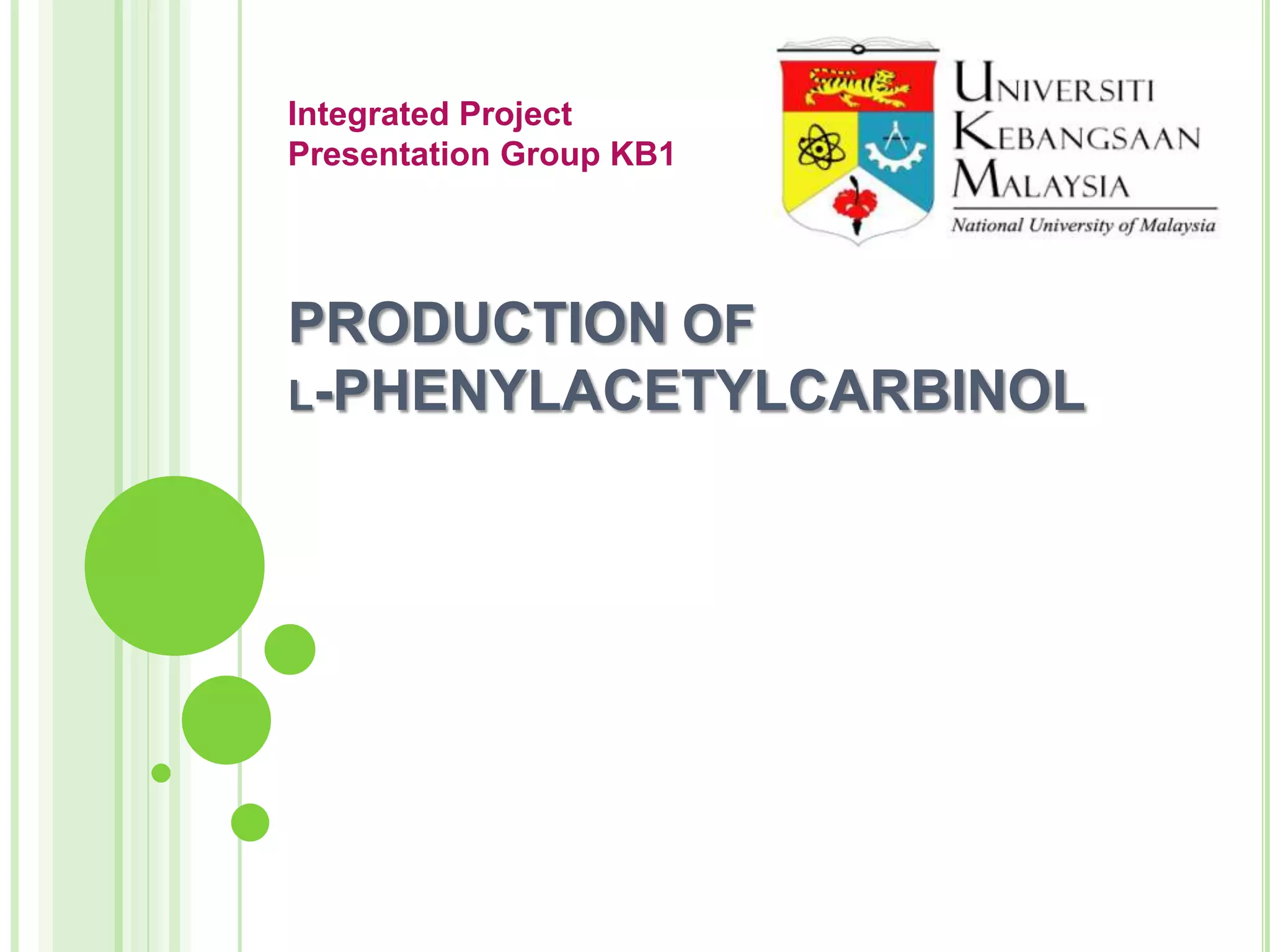 Integrated Project
Presentation Group KB1

UNIVERSITI
KEBANGSAAN
MALAYSIA
National University of Malaysia

PRODUCTION OF
L-PHENYLACETYLCARBINOL